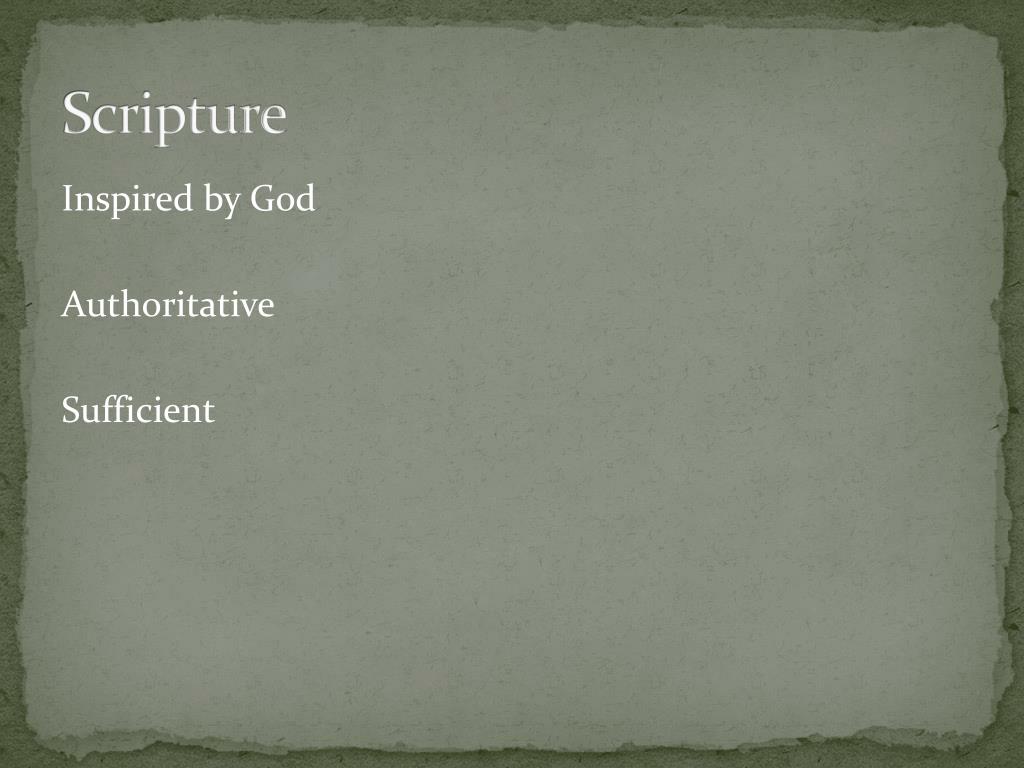 Scripture

Inspired by God

Authoritative

Sufficient